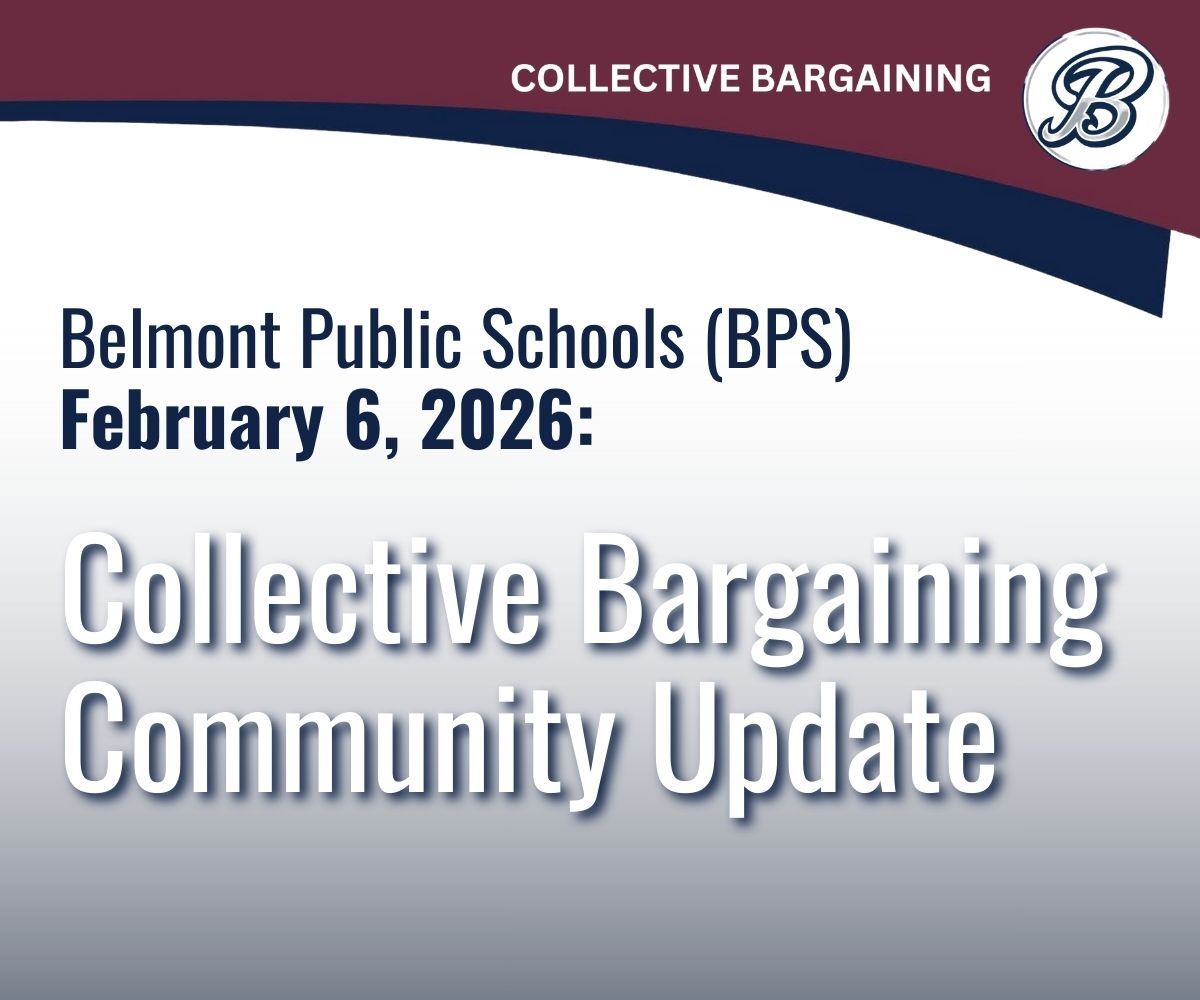 COLLECTIVE BARGAINING

B

Belmont Public Schools (BPS)
February 6, 2026:

Collective Bargaining Community Update